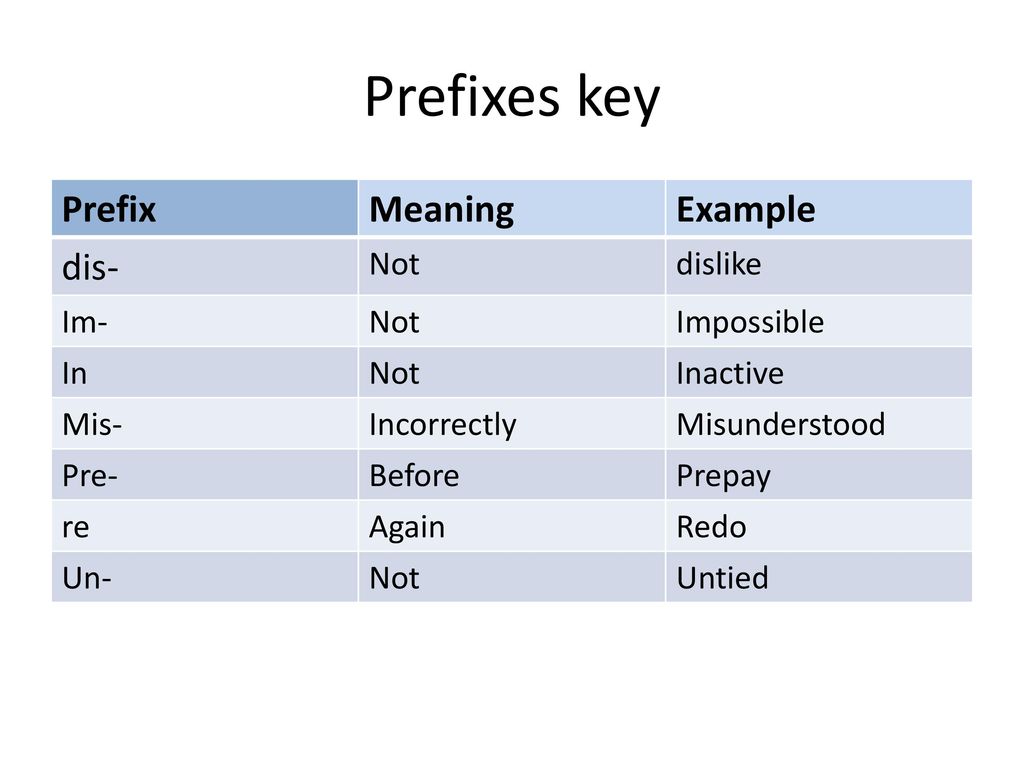 Prefixes key

| Prefix | Meaning | Example |
|---|---|---|
| dis- | Not | dislike |
| Im- | Not | Impossible |
| In | Not | Inactive |
| Mis- | Incorrectly | Misunderstood |
| Pre- | Before | Prepay |
| re | Again | Redo |
| Un- | Not | Untied |